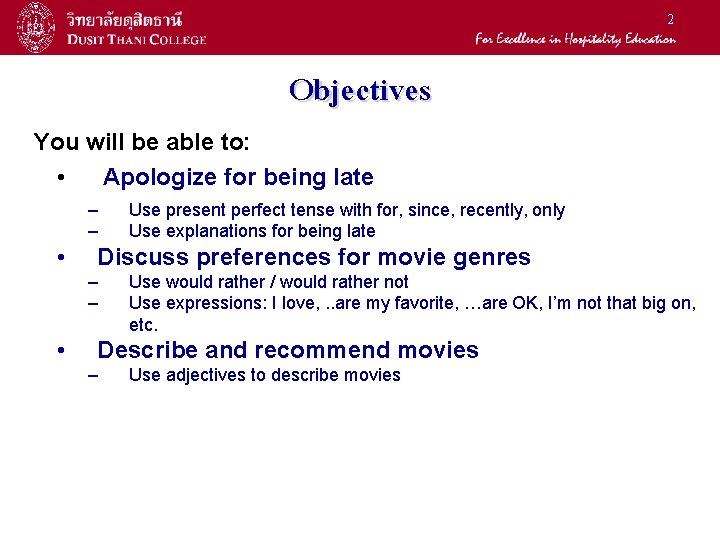 วิทยาลัยดุสิตธานี
DUSIT THANI COLLEGE

2

For Excellence in Hospitality Education

Objectives

You will be able to:

• Apologize for being late
– Use present perfect tense with for, since, recently, only
– Use explanations for being late

• Discuss preferences for movie genres
– Use would rather / would rather not
– Use expressions: I love, ..are my favorite, …are OK, I'm not that big on, etc.

• Describe and recommend movies
– Use adjectives to describe movies